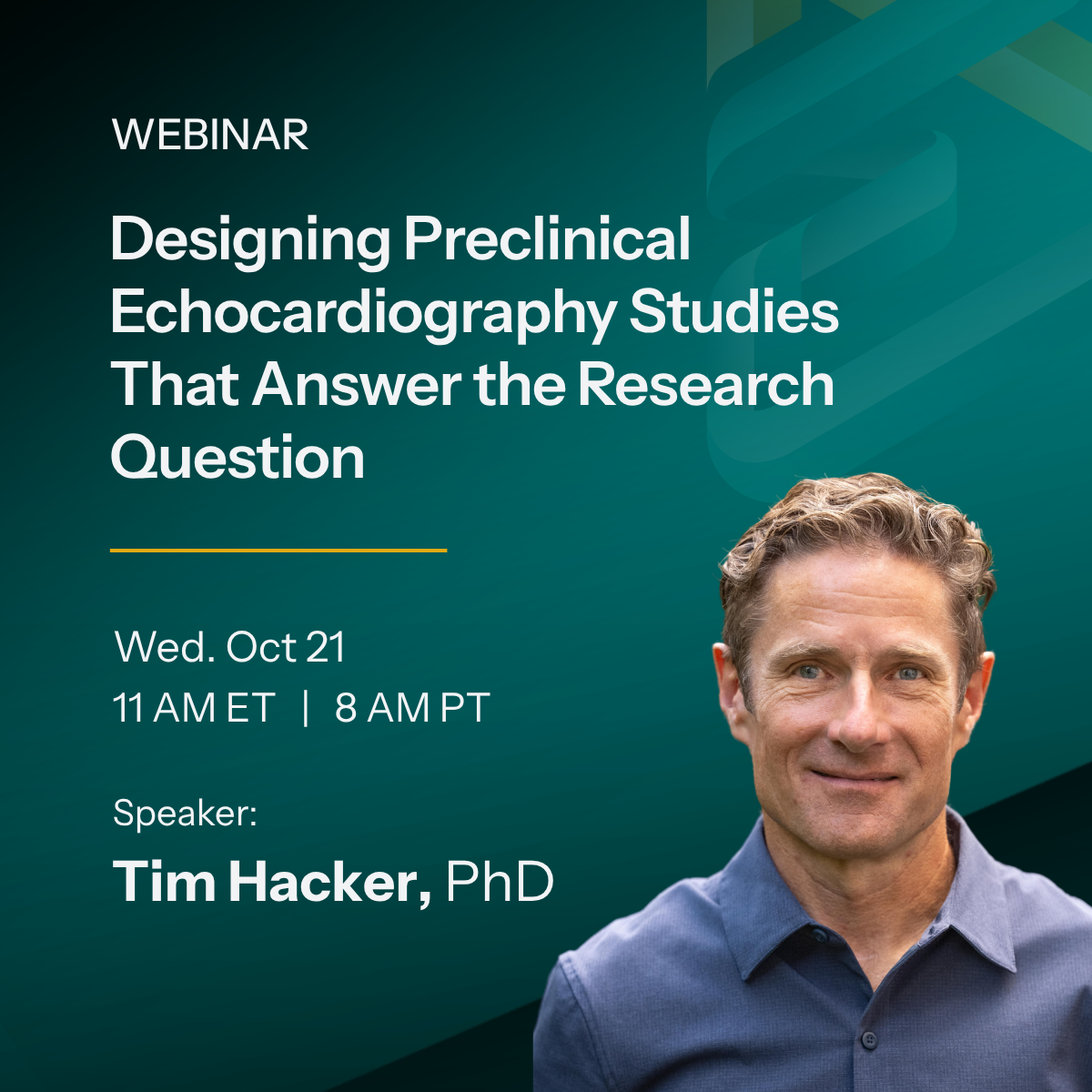 WEBINAR

Designing Preclinical Echocardiography Studies That Answer the Research Question

Wed. Oct 21
11 AM ET | 8 AM PT

Speaker:
Tim Hacker, PhD